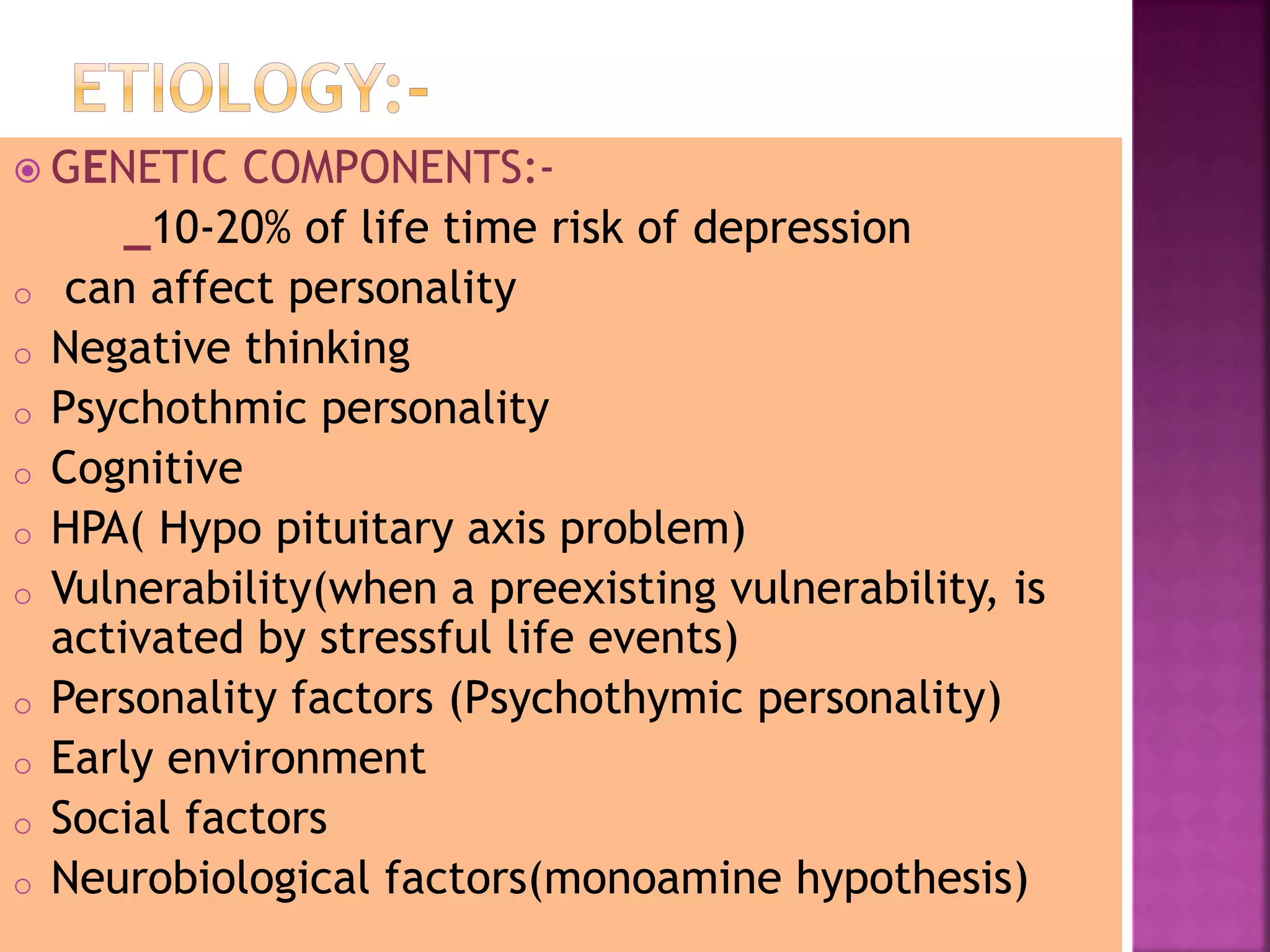 ETIOLOGY:-

GENETIC COMPONENTS:-

_10-20% of life time risk of depression

can affect personality

Negative thinking

Psychothmic personality

Cognitive

HPA( Hypo pituitary axis problem)

Vulnerability(when a preexisting vulnerability, is activated by stressful life events)

Personality factors (Psychothymic personality)

Early environment

Social factors

Neurobiological factors(monoamine hypothesis)